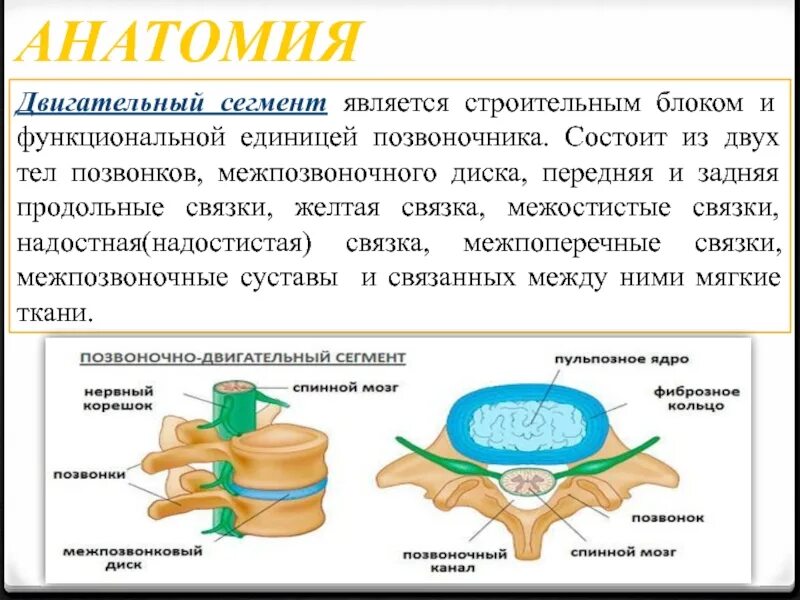 АНАТОМИЯ

Двигательный сегмент является строительным блоком и функциональной единицей позвоночника. Состоит из двух тел позвонков, межпозвоночного диска, передняя и задняя продольные связки, желтая связка, межостистые связки, надостная(надостистая) связка, межпоперечные связки, межпозвоночные суставы и связанных между ними мягкие ткани.

ПОЗВОНОЧНО-ДВИГАТЕЛЬНЫЙ СЕГМЕНТ

нервный корешок

спинной мозг

позвонки

межпозвонковый диск

пульпозное ядро

фиброзное кольцо

позвонок

позвоночный канал

спинной мозг